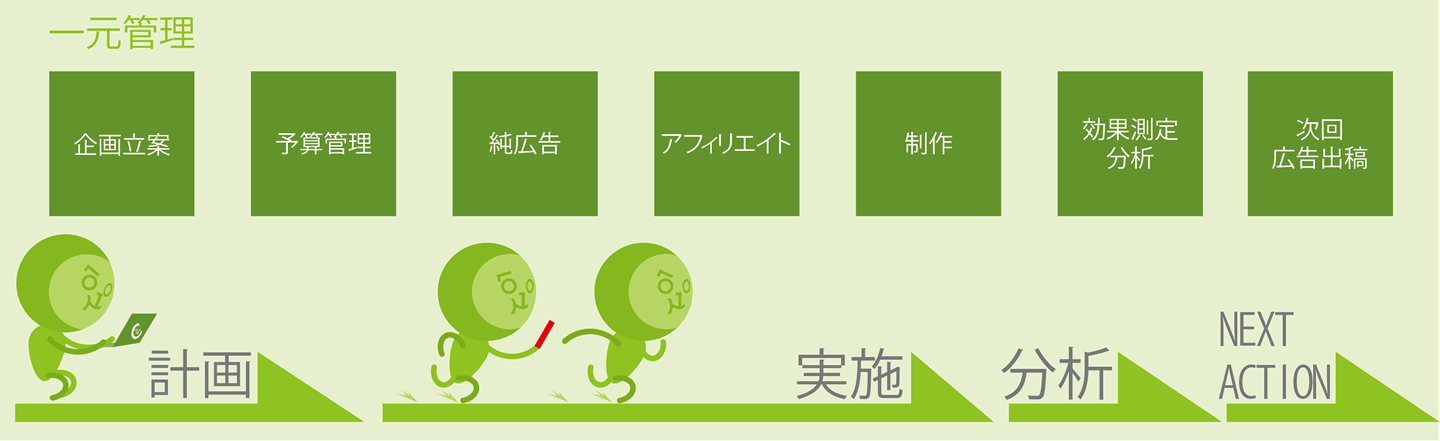 一元管理

企画立案

予算管理

純広告

アフィリエイト

制作

効果測定
分析

次回
広告出稿

計画

実施

分析

NEXT
ACTION